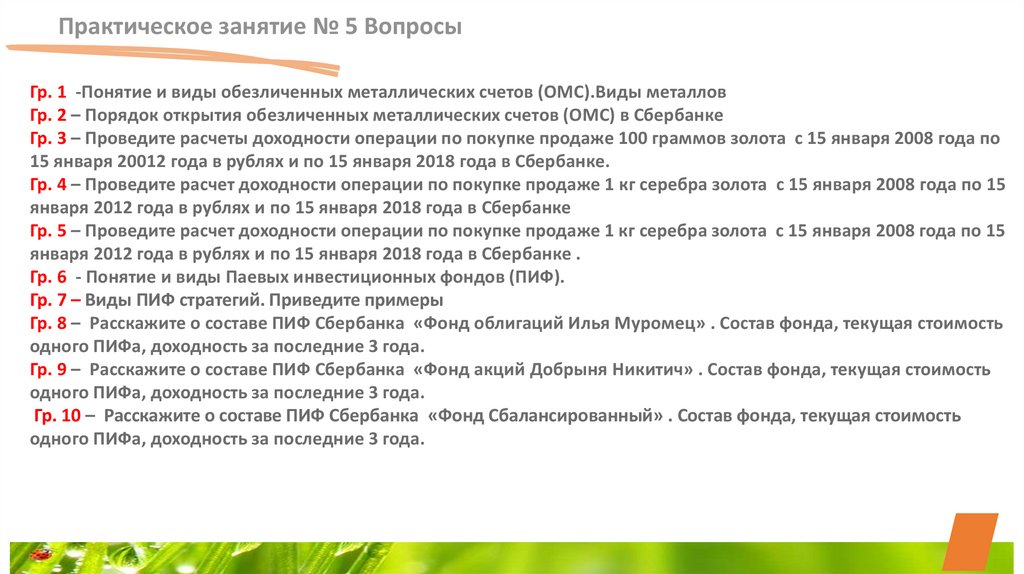 Практическое занятие № 5 Вопросы

Гр. 1 -Понятие и виды обезличенных металлических счетов (ОМС).Виды металлов
Гр. 2 – Порядок открытия обезличенных металлических счетов (ОМС) в Сбербанке
Гр. 3 – Проведите расчеты доходности операции по покупке продаже 100 граммов золота с 15 января 2008 года по 15 января 20012 года в рублях и по 15 января 2018 года в Сбербанке.
Гр. 4 – Проведите расчет доходности операции по покупке продаже 1 кг серебра золота с 15 января 2008 года по 15 января 2012 года в рублях и по 15 января 2018 года в Сбербанке
Гр. 5 – Проведите расчет доходности операции по покупке продаже 1 кг серебра золота с 15 января 2008 года по 15 января 2012 года в рублях и по 15 января 2018 года в Сбербанке .
Гр. 6 - Понятие и виды Паевых инвестиционных фондов (ПИФ).
Гр. 7 – Виды ПИФ стратегий. Приведите примеры
Гр. 8 – Расскажите о составе ПИФ Сбербанка «Фонд облигаций Илья Муромец» . Состав фонда, текущая стоимость одного ПИФа, доходность за последние 3 года.
Гр. 9 – Расскажите о составе ПИФ Сбербанка «Фонд акций Добрыня Никитич» . Состав фонда, текущая стоимость одного ПИФа, доходность за последние 3 года.
Гр. 10 – Расскажите о составе ПИФ Сбербанка «Фонд Сбалансированный» . Состав фонда, текущая стоимость одного ПИФа, доходность за последние 3 года.